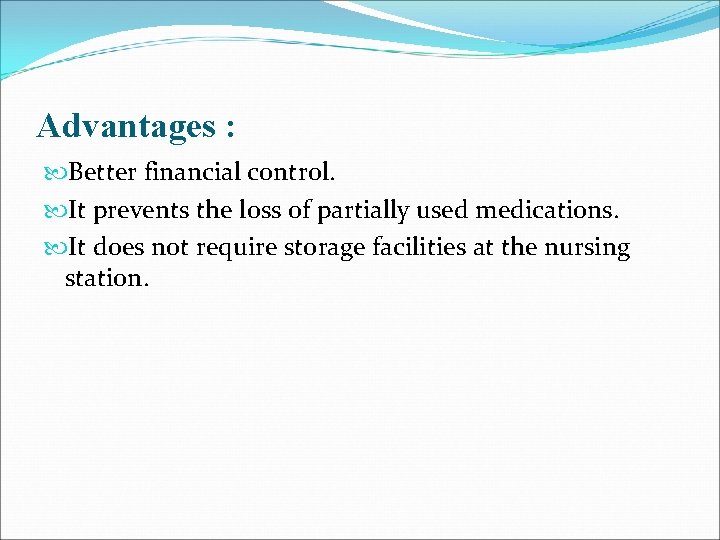 Advantages :

Better financial control.

It prevents the loss of partially used medications.

It does not require storage facilities at the nursing station.